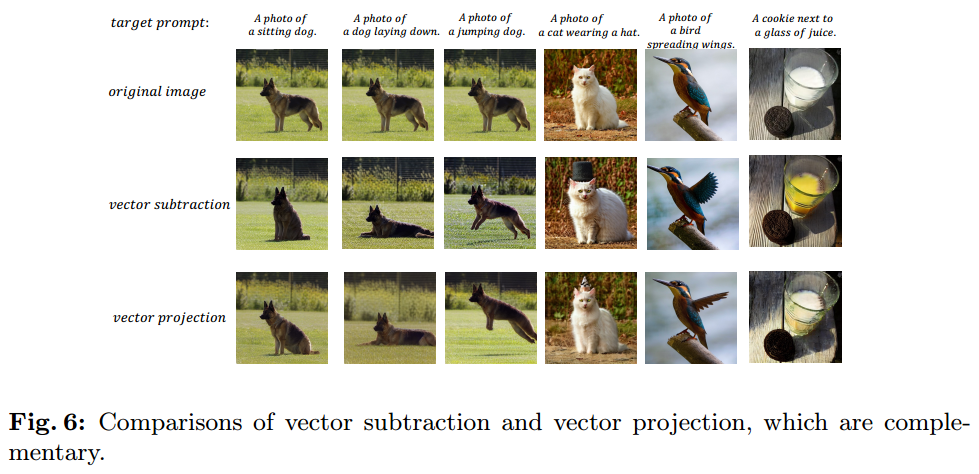 target prompt: A photo of a sitting dog. A photo of a dog laying down. A photo of a jumping dog. A photo of a cat wearing a hat. A photo of a bird spreading wings. A cookie next to a glass of juice.

original image

vector subtraction

vector projection

**Fig. 6:** Comparisons of vector subtraction and vector projection, which are complementary.